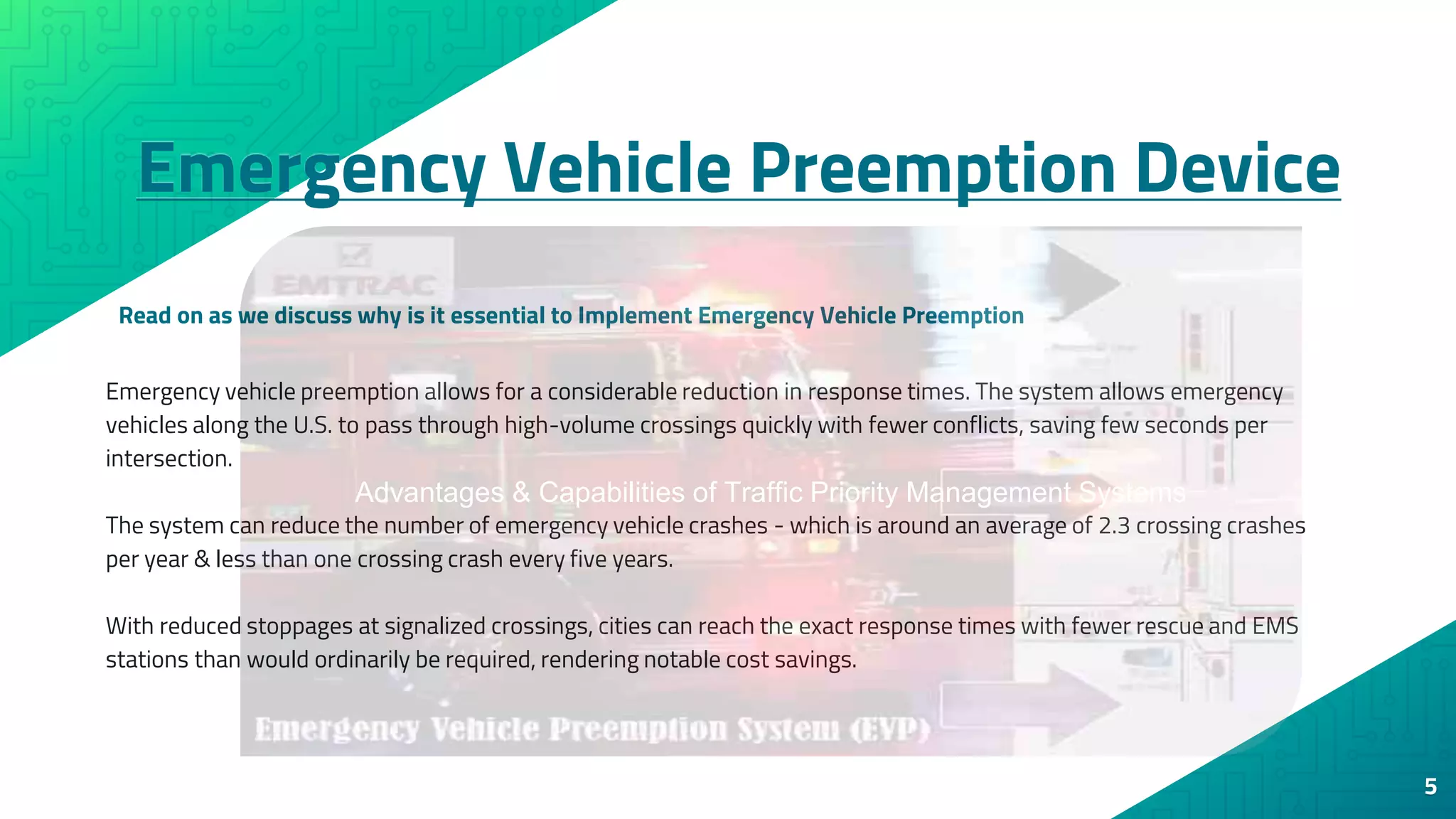 Emergency Vehicle Preemption Device

EMTRAC

Read on as we discuss why is it essential to Implement Emergency Vehicle Preemption

Emergency vehicle preemption allows for a considerable reduction in response times. The system allows emergency vehicles along the U.S. to pass through high-volume crossings quickly with fewer conflicts, saving few seconds per intersection.

Advantages & Capabilities of Traffic Priority Management Systems

The system can reduce the number of emergency vehicle crashes - which is around an average of 2.3 crossing crashes per year & less than one crossing crash every five years.

With reduced stoppages at signalized crossings, cities can reach the exact response times with fewer rescue and EMS stations than would ordinarily be required, rendering notable cost savings.

Emergency Vehicle Preemption System (EVP)

5